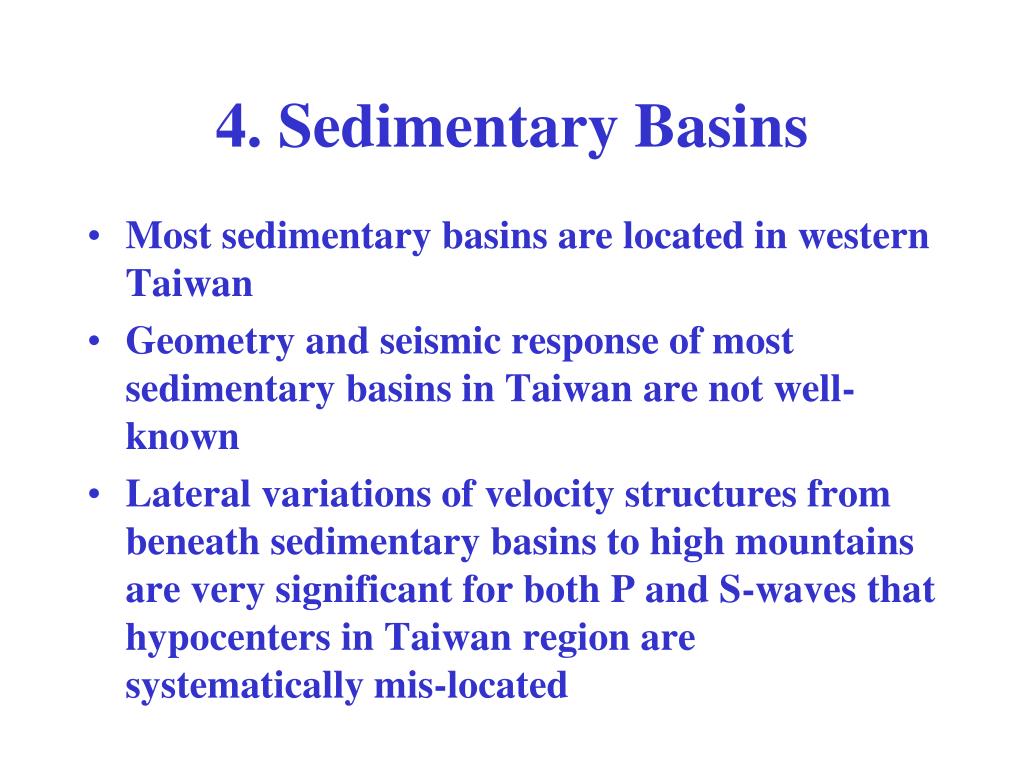 4. Sedimentary Basins

• Most sedimentary basins are located in western Taiwan
• Geometry and seismic response of most sedimentary basins in Taiwan are not well-known
• Lateral variations of velocity structures from beneath sedimentary basins to high mountains are very significant for both P and S-waves that hypocenters in Taiwan region are systematically mis-located